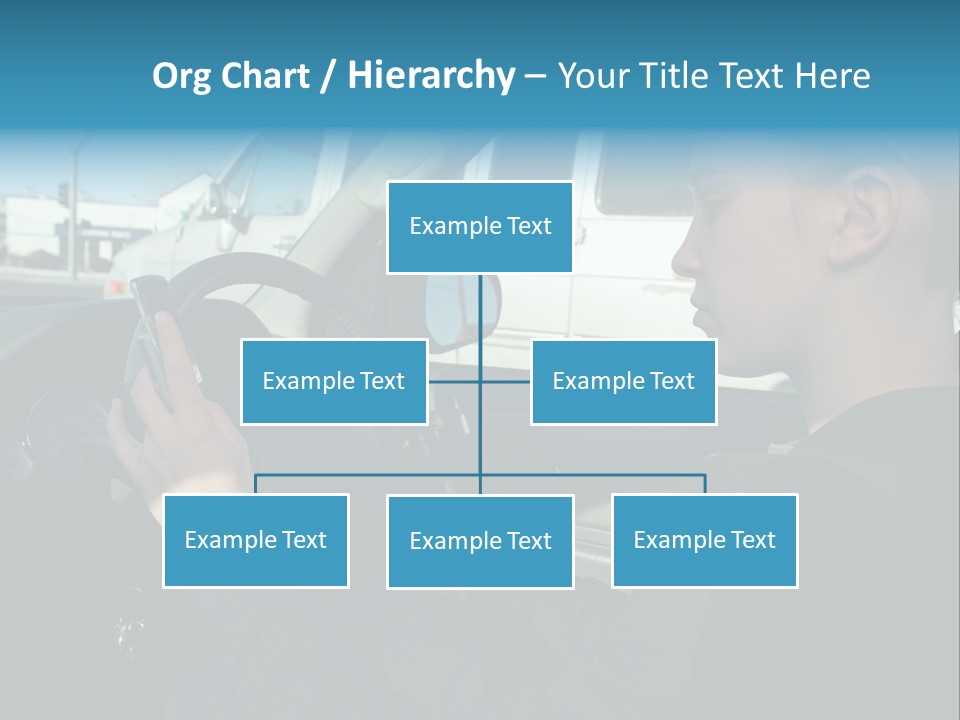 Org Chart / Hierarchy – Your Title Text Here

Example Text

Example Text

Example Text

Example Text

Example Text

Example Text